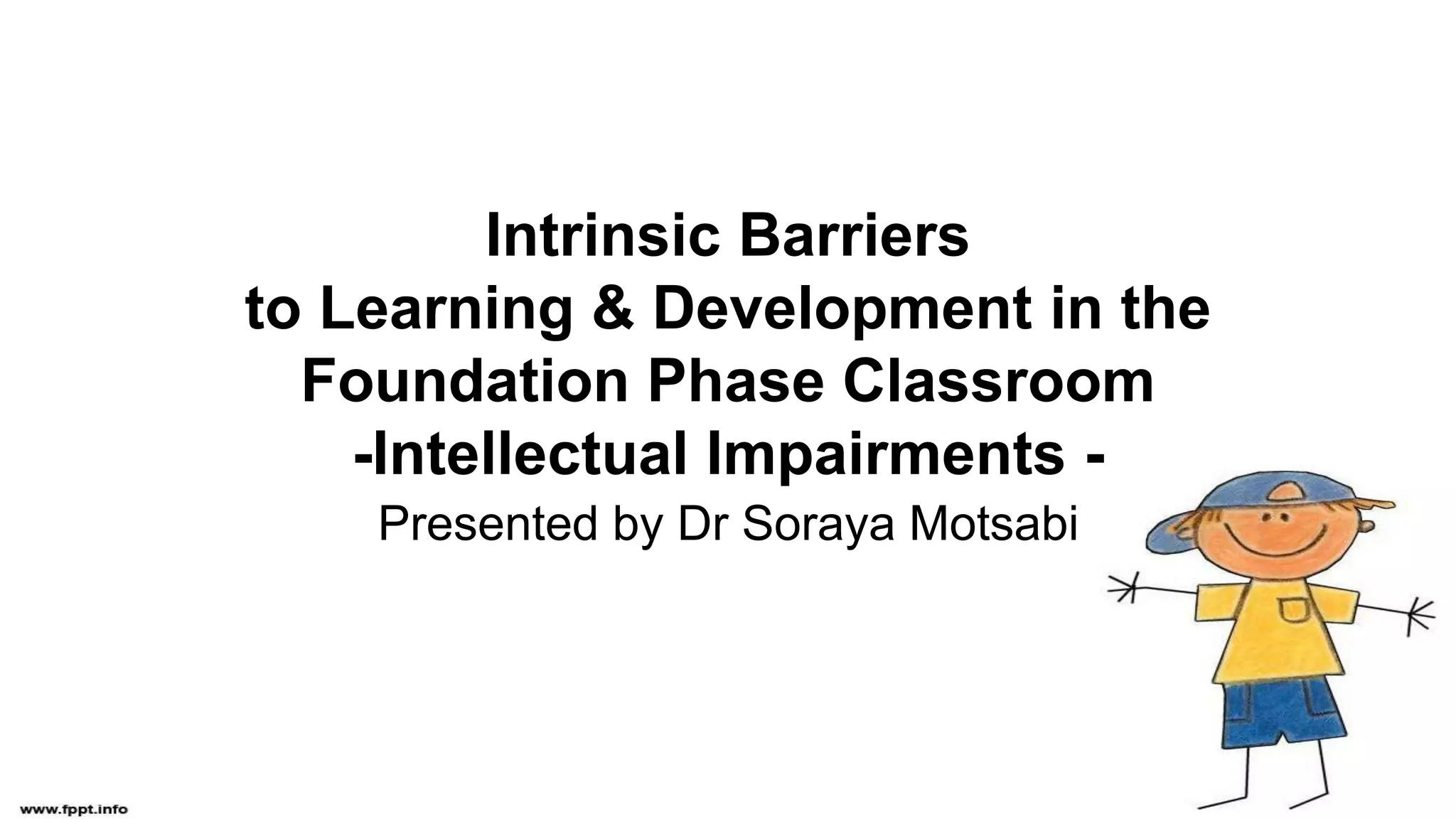 Intrinsic Barriers
to Learning & Development in the Foundation Phase Classroom
-Intellectual Impairments -

Presented by Dr Soraya Motsabi

www.fppt.info